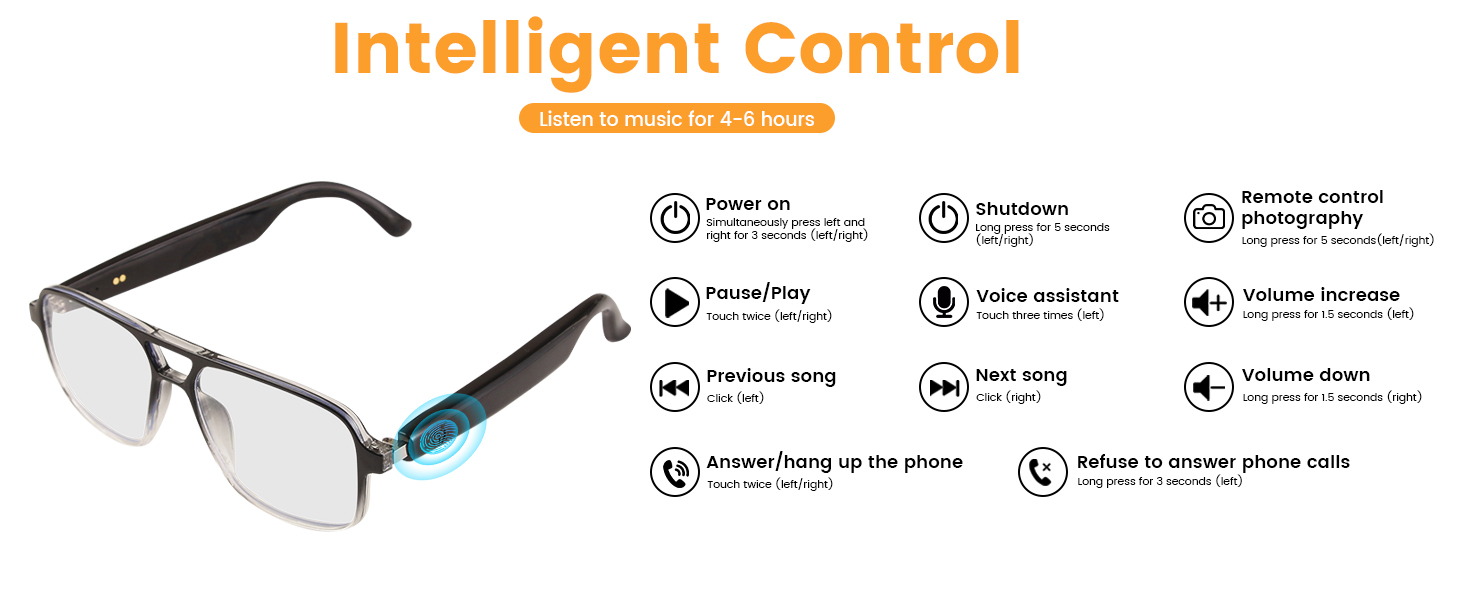 Intelligent Control

Listen to music for 4-6 hours

Power on
Simultaneously press left and right for 3 seconds (left/right)

Shutdown
Long press for 5 seconds (left/right)

Remote control photography
Long press for 5 seconds(left/right)

Pause/Play
Touch twice (left/right)

Voice assistant
Touch three times (left)

Volume increase
Long press for 1.5 seconds (left)

Previous song
Click (left)

Next song
Click (right)

Volume down
Long press for 1.5 seconds (right)

Answer/hang up the phone
Touch twice (left/right)

Refuse to answer phone calls
Long press for 3 seconds (left)